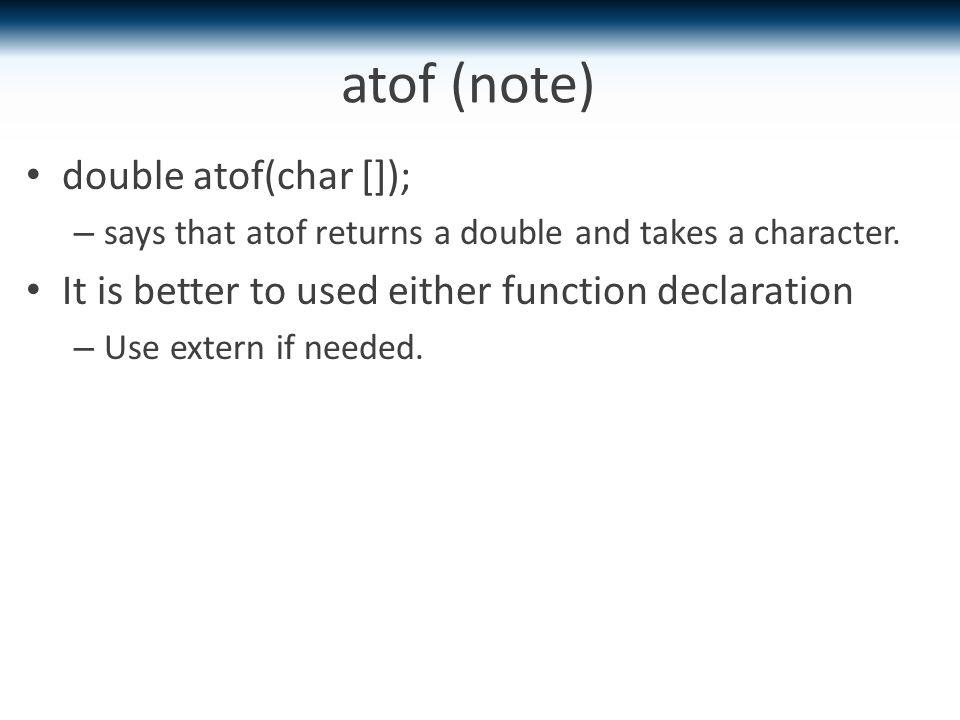 atof (note)

• double atof(char []);
  – says that atof returns a double and takes a character.
• It is better to used either function declaration
  – Use extern if needed.